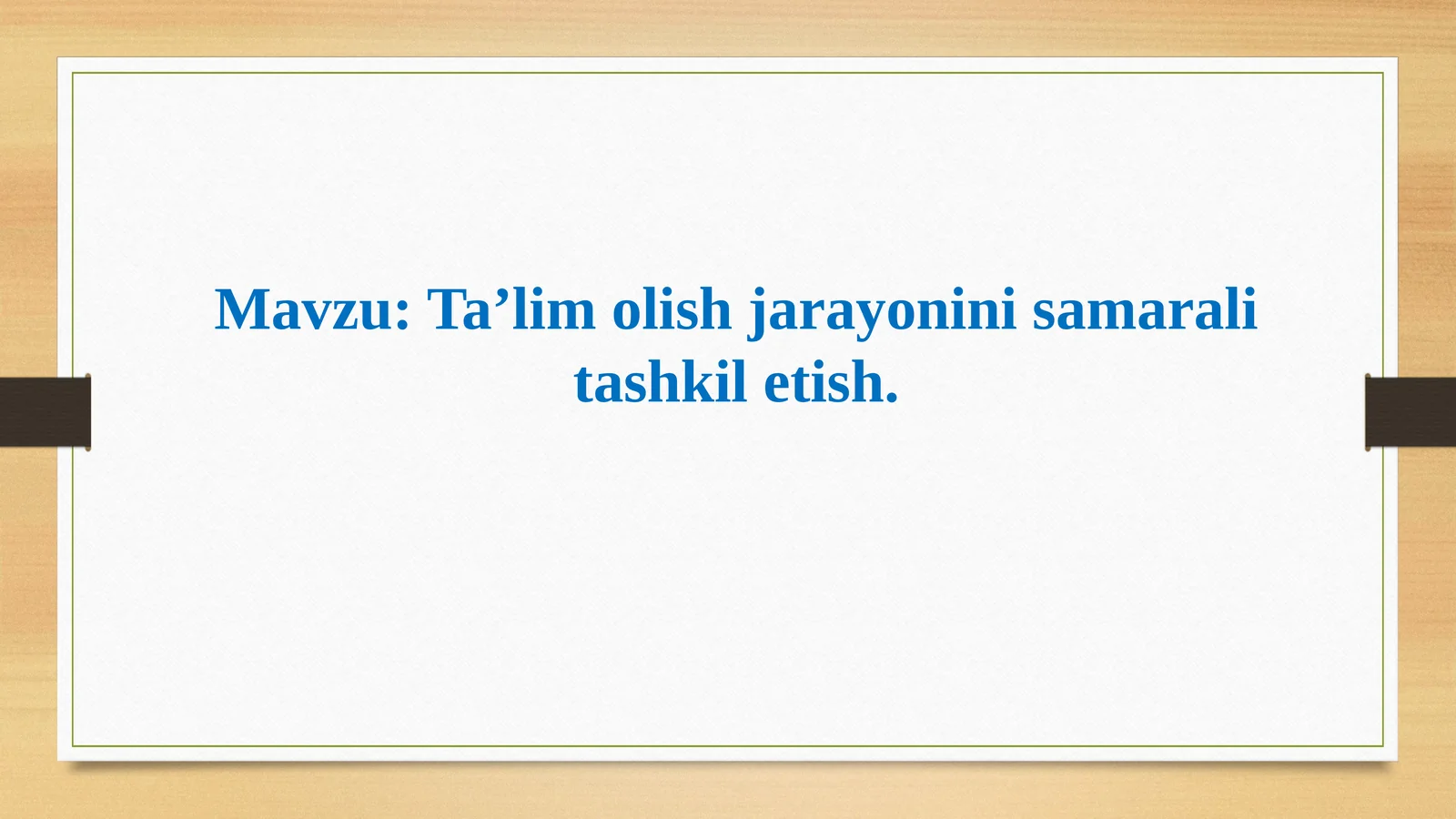 Mavzu: Ta’lim olish jarayonini samarali tashkil etish.